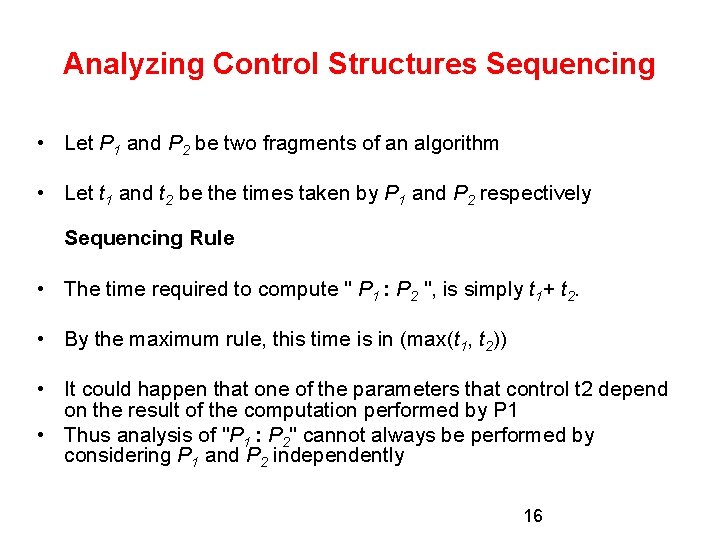 Analyzing Control Structures Sequencing

• Let $P_1$ and $P_2$ be two fragments of an algorithm

• Let $t_1$ and $t_2$ be the times taken by $P_1$ and $P_2$ respectively

Sequencing Rule

• The time required to compute " $P_1 : P_2$ ", is simply $t_1 + t_2$.

• By the maximum rule, this time is in (max($t_1$, $t_2$))

• It could happen that one of the parameters that control t2 depend on the result of the computation performed by P1

• Thus analysis of "$P_1 : P_2$" cannot always be performed by considering $P_1$ and $P_2$ independently

16